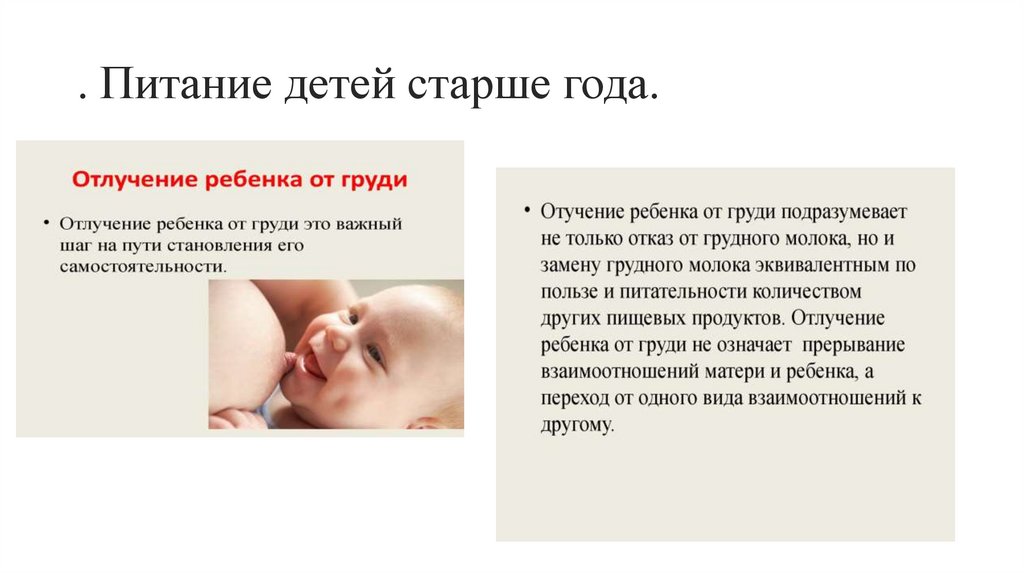 . Питание детей старше года.

Отлучение ребенка от груди

• Отлучение ребенка от груди это важный шаг на пути становления его самостоятельности.

• Отучение ребенка от груди подразумевает не только отказ от грудного молока, но и замену грудного молока эквивалентным по пользе и питательности количеством других пищевых продуктов. Отлучение ребенка от груди не означает прерывание взаимоотношений матери и ребенка, а переход от одного вида взаимоотношений к другому.